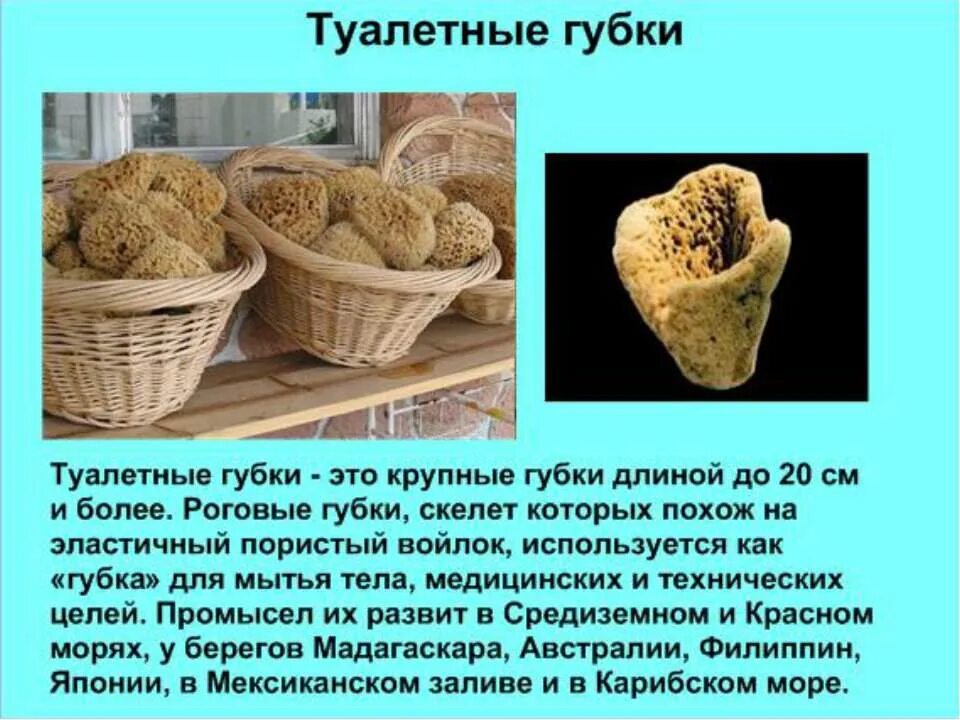 Туалетные губки

Туалетные губки - это крупные губки длиной до 20 см и более. Роговые губки, скелет которых похож на эластичный пористый войлок, используется как «губка» для мытья тела, медицинских и технических целей. Промысел их развит в Средиземном и Красном морях, у берегов Мадагаскара, Австралии, Филиппин, Японии, в Мексиканском заливе и в Карибском море.